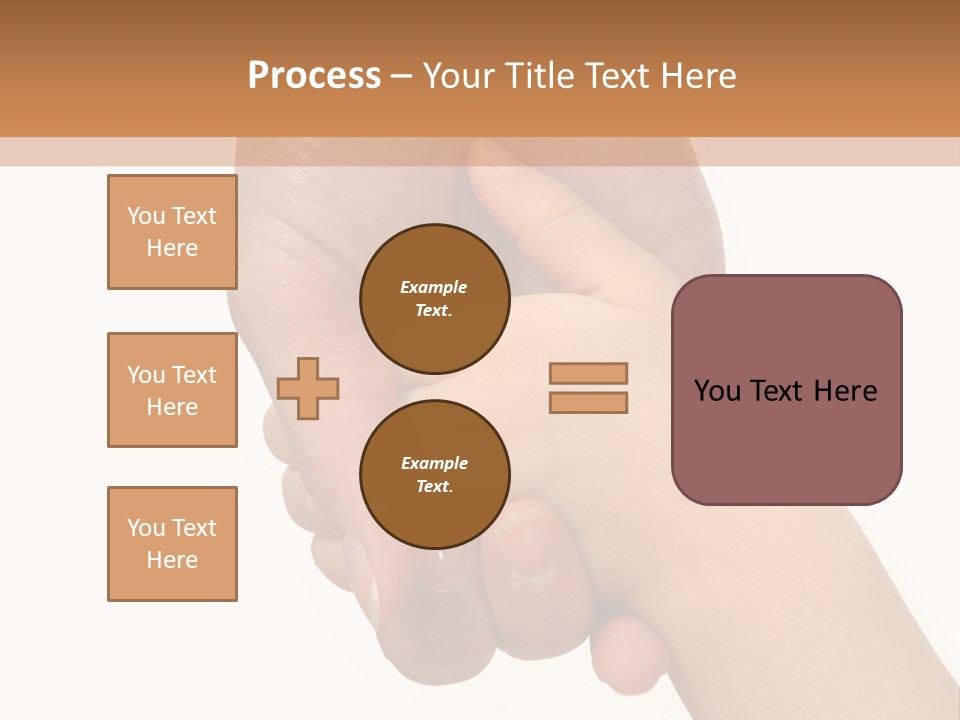 Process – Your Title Text Here

You Text Here

You Text Here

You Text Here

Example Text.

Example Text.

You Text Here